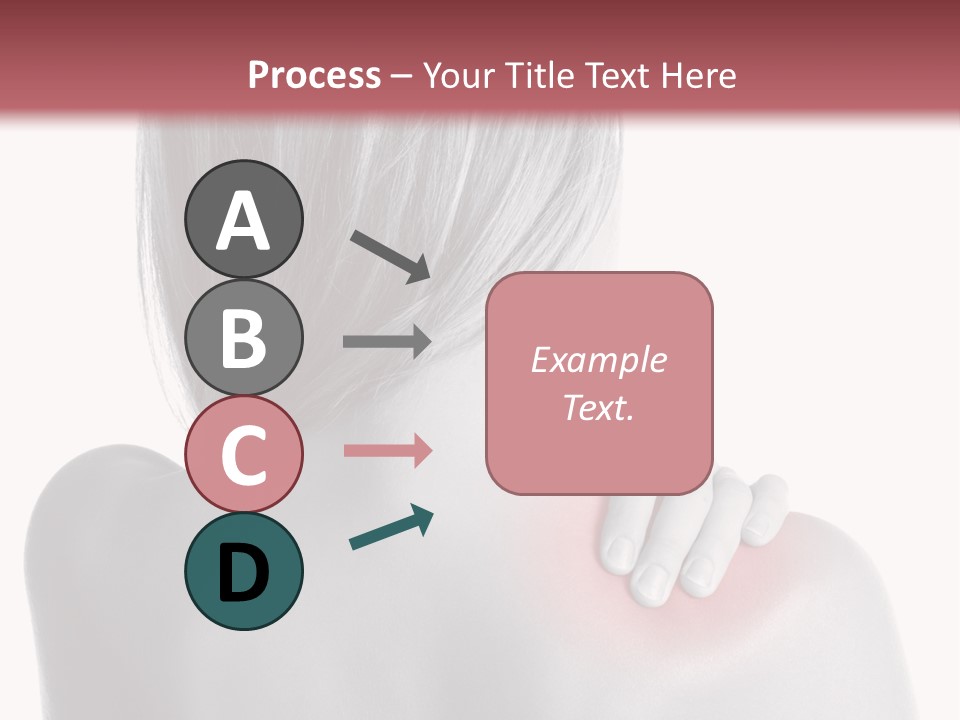 Process – Your Title Text Here

A

B

C

D

Example Text.